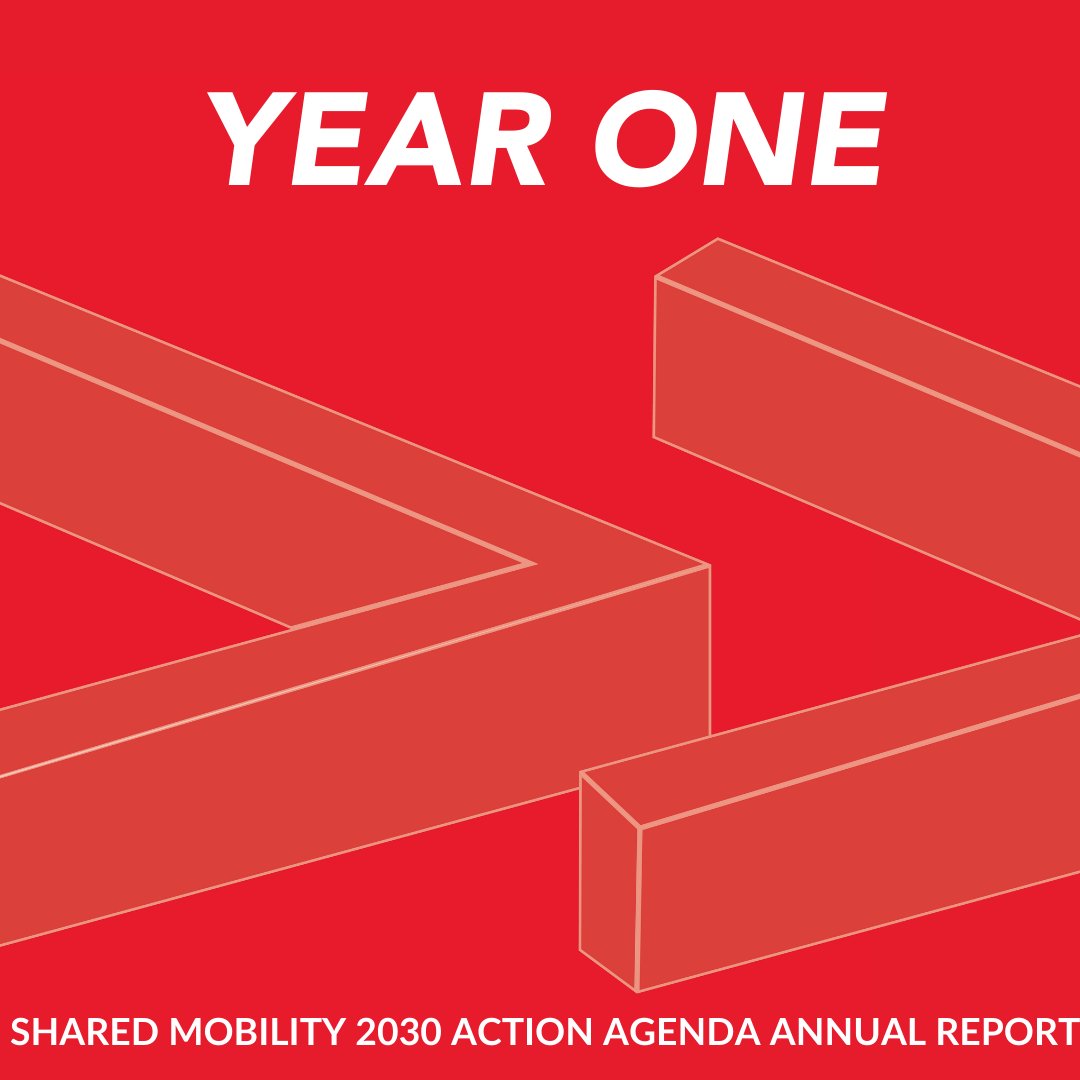 YEAR ONE

SHARED MOBILITY 2030 ACTION AGENDA ANNUAL REPORT